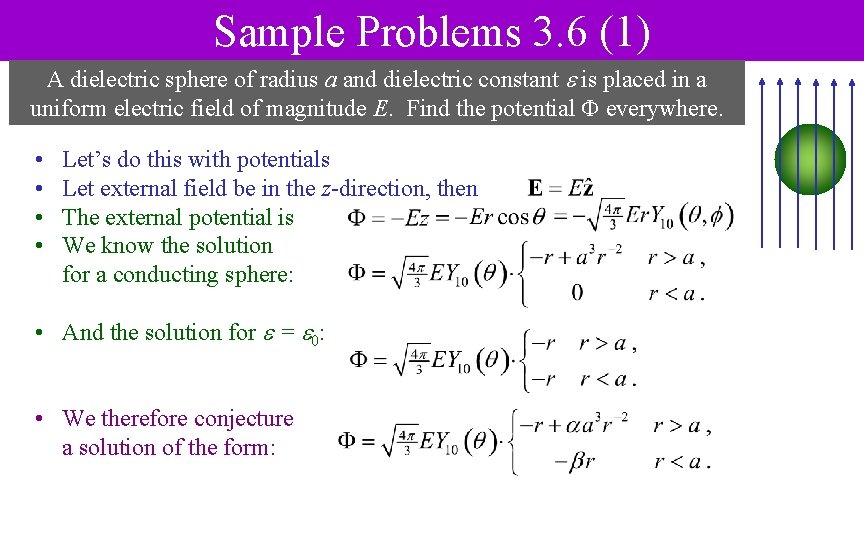 Sample Problems 3.6 (1)

A dielectric sphere of radius $a$ and dielectric constant $\varepsilon$ is placed in a uniform electric field of magnitude $E$. Find the potential $\Phi$ everywhere.

• Let's do this with potentials
• Let external field be in the $z$-direction, then $\mathbf{E} = E\hat{\mathbf{z}}$
• The external potential is $\Phi = -Ez = -Er\cos\theta = -\sqrt{\frac{4\pi}{3}}ErY_{10}(\theta,\phi)$
• We know the solution for a conducting sphere: $\Phi = \sqrt{\frac{4\pi}{3}}EY_{10}(\theta)\cdot\begin{cases} -r + a^3r^{-2} & r > a, \\ 0 & r < a. \end{cases}$

• And the solution for $\varepsilon = \varepsilon_0$: $\Phi = \sqrt{\frac{4\pi}{3}}EY_{10}(\theta)\cdot\begin{cases} -r & r > a, \\ -r & r < a. \end{cases}$

• We therefore conjecture a solution of the form: $\Phi = \sqrt{\frac{4\pi}{3}}EY_{10}(\theta)\cdot\begin{cases} -r + \alpha a^3r^{-2} & r > a, \\ -\beta r & r < a. \end{cases}$